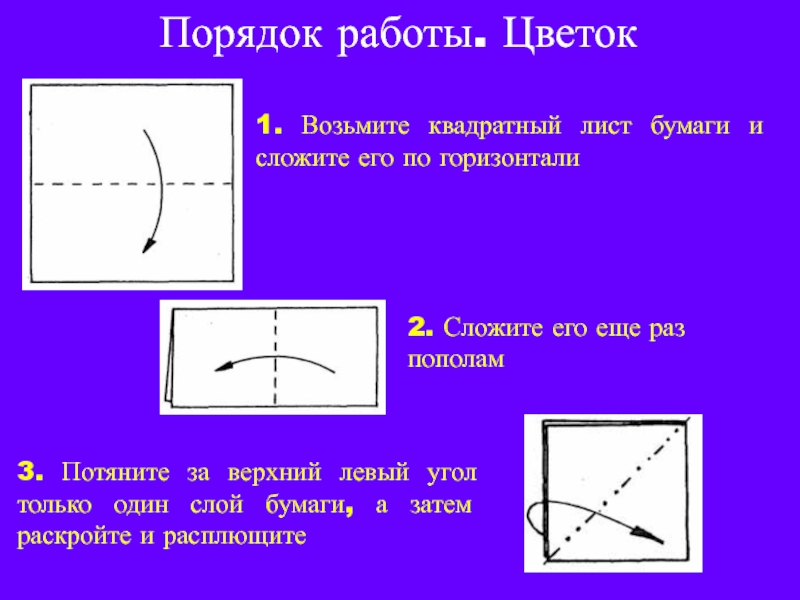 Порядок работы. Цветок

1. Возьмите квадратный лист бумаги и сложите его по горизонтали

2. Сложите его еще раз пополам

3. Потяните за верхний левый угол только один слой бумаги, а затем раскройте и расплющите